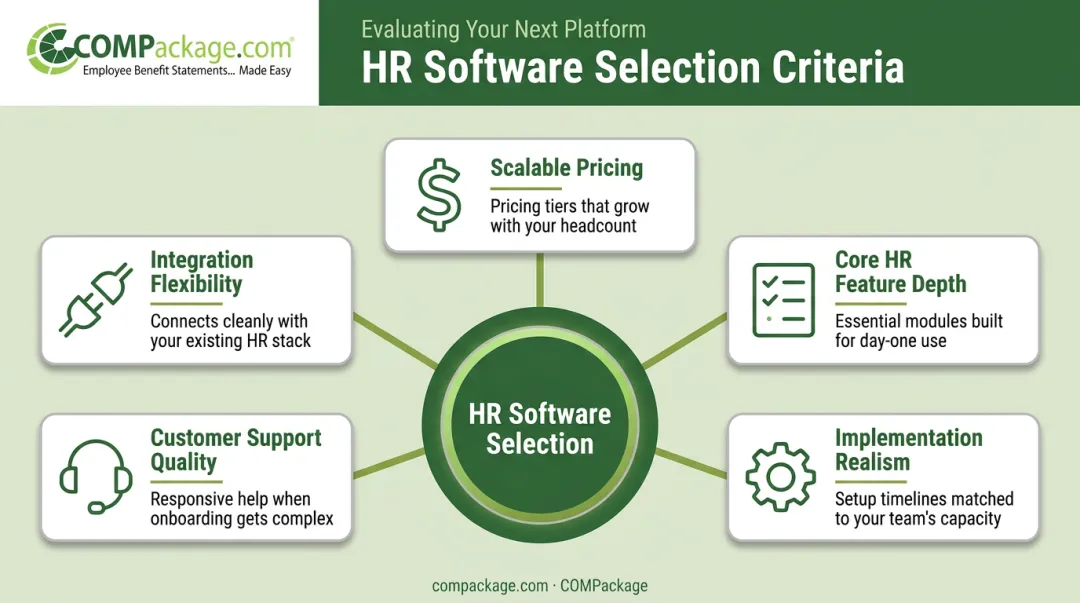 COMPackage.com®
Employee Benefit Statements... Made Easy

Evaluating Your Next Platform
HR Software Selection Criteria

Scalable Pricing
Pricing tiers that grow with your headcount

Integration Flexibility
Connects cleanly with your existing HR stack

Core HR Feature Depth
Essential modules built for day-one use

HR Software Selection

Customer Support Quality
Responsive help when onboarding gets complex

Implementation Realism
Setup timelines matched to your team's capacity

compackage.com · COMPackage